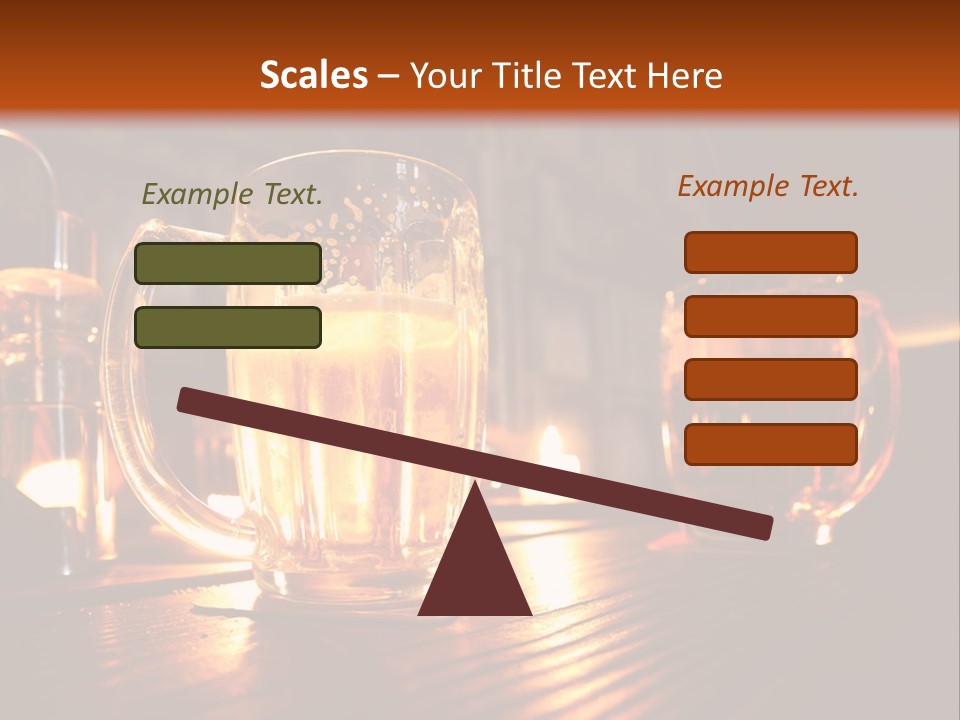 Scales – Your Title Text Here

Example Text.

Example Text.